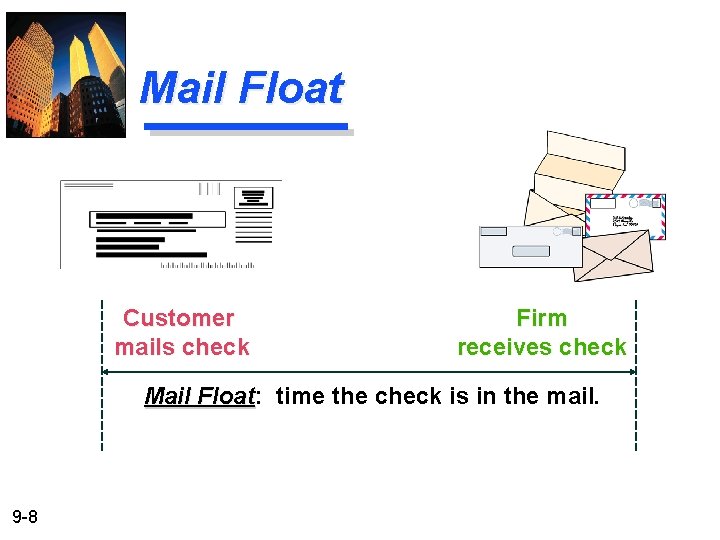 Mail Float

Customer mails check

Firm receives check

Mail Float: time the check is in the mail.

9-8